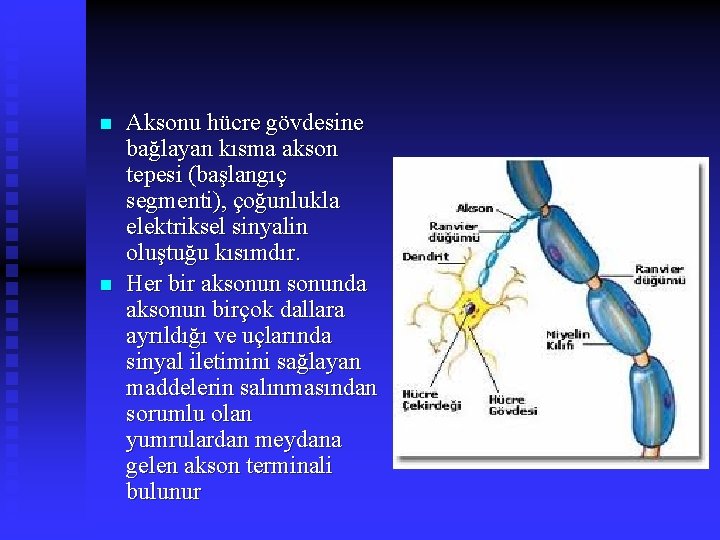 Aksonu hücre gövdesine bağlayan kısma akson tepesi (başlangıç segmenti), çoğunlukla elektriksel sinyalin oluştuğu kısımdır.

Her bir aksonun sonunda aksonun birçok dallara ayrıldığı ve uçlarında sinyal iletimini sağlayan maddelerin salınmasından sorumlu olan yumrulardan meydana gelen akson terminali bulunur

Akson
Ranvier düğümü
Dendrit
Ranvier düğümü
Miyelin Kılıfı
Hücre Çekirdeği
Hücre Gövdesi